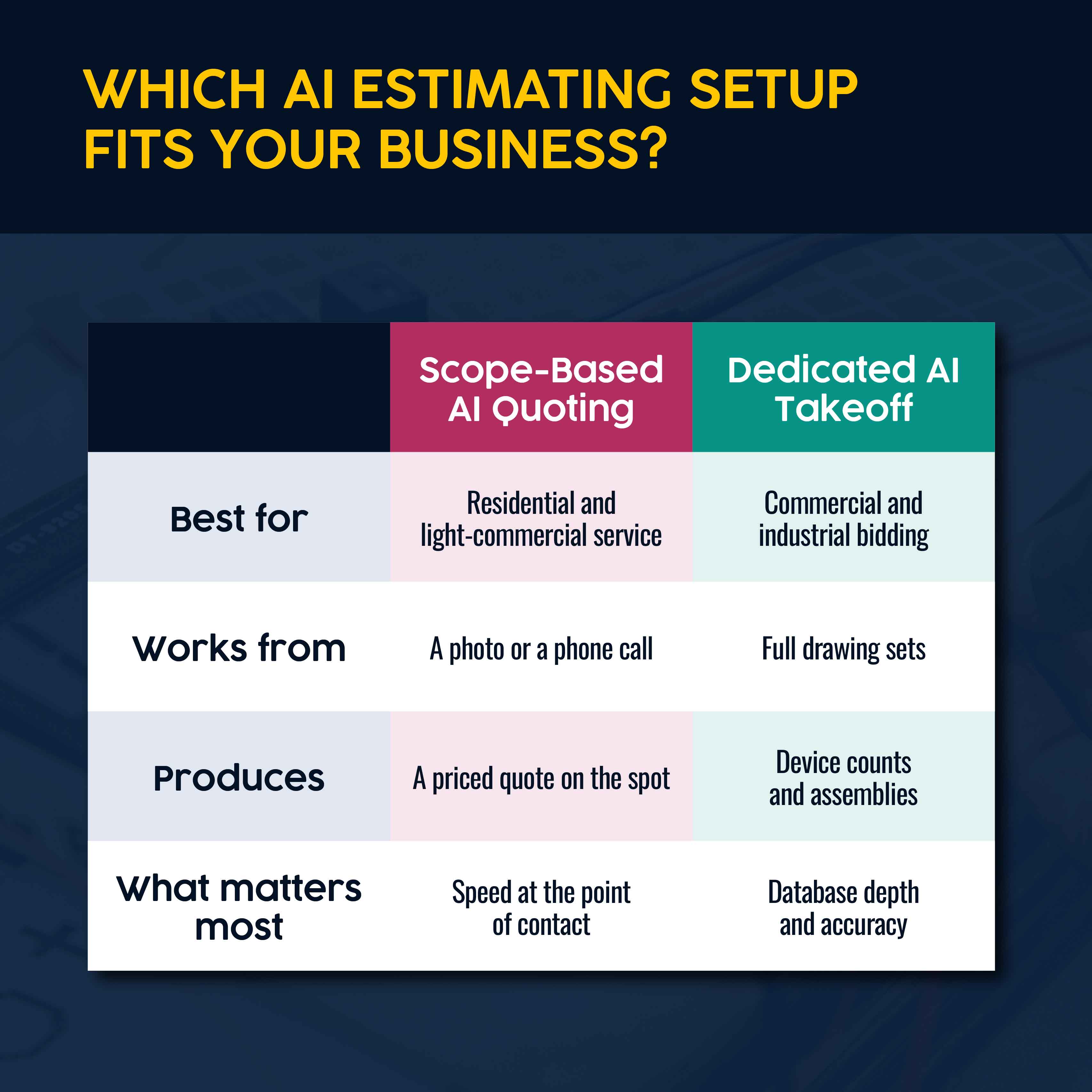 WHICH AI ESTIMATING SETUP FITS YOUR BUSINESS?

| | Scope-Based AI Quoting | Dedicated AI Takeoff |
|---|---|---|
| Best for | Residential and light-commercial service | Commercial and industrial bidding |
| Works from | A photo or a phone call | Full drawing sets |
| Produces | A priced quote on the spot | Device counts and assemblies |
| What matters most | Speed at the point of contact | Database depth and accuracy |